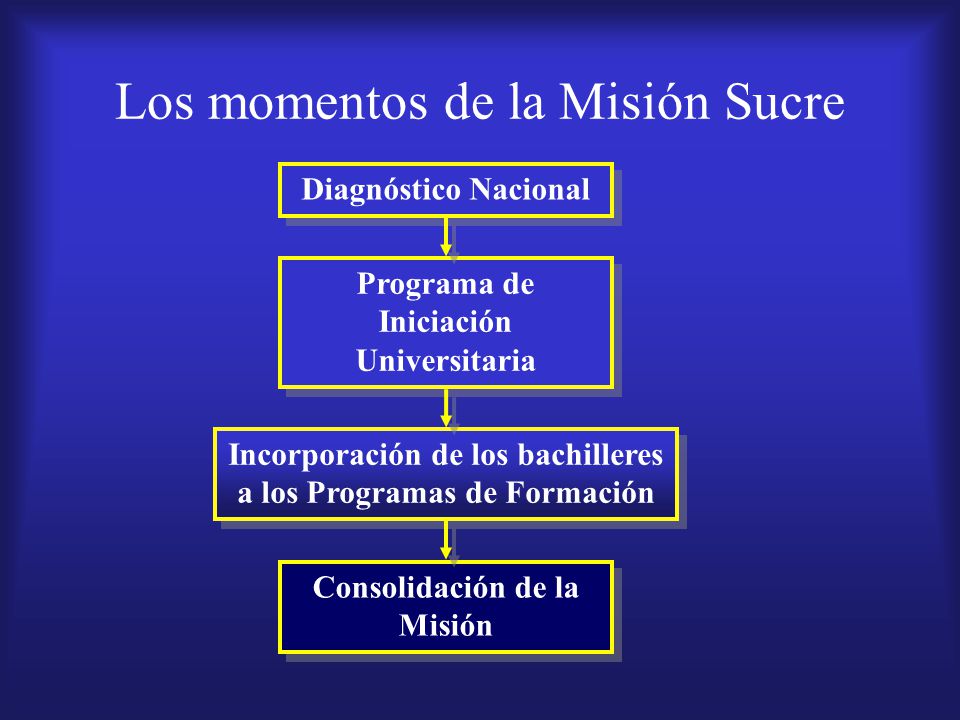 Los momentos de la Misión Sucre

Diagnóstico Nacional

Programa de Iniciación Universitaria

Incorporación de los bachilleres a los Programas de Formación

Consolidación de la Misión